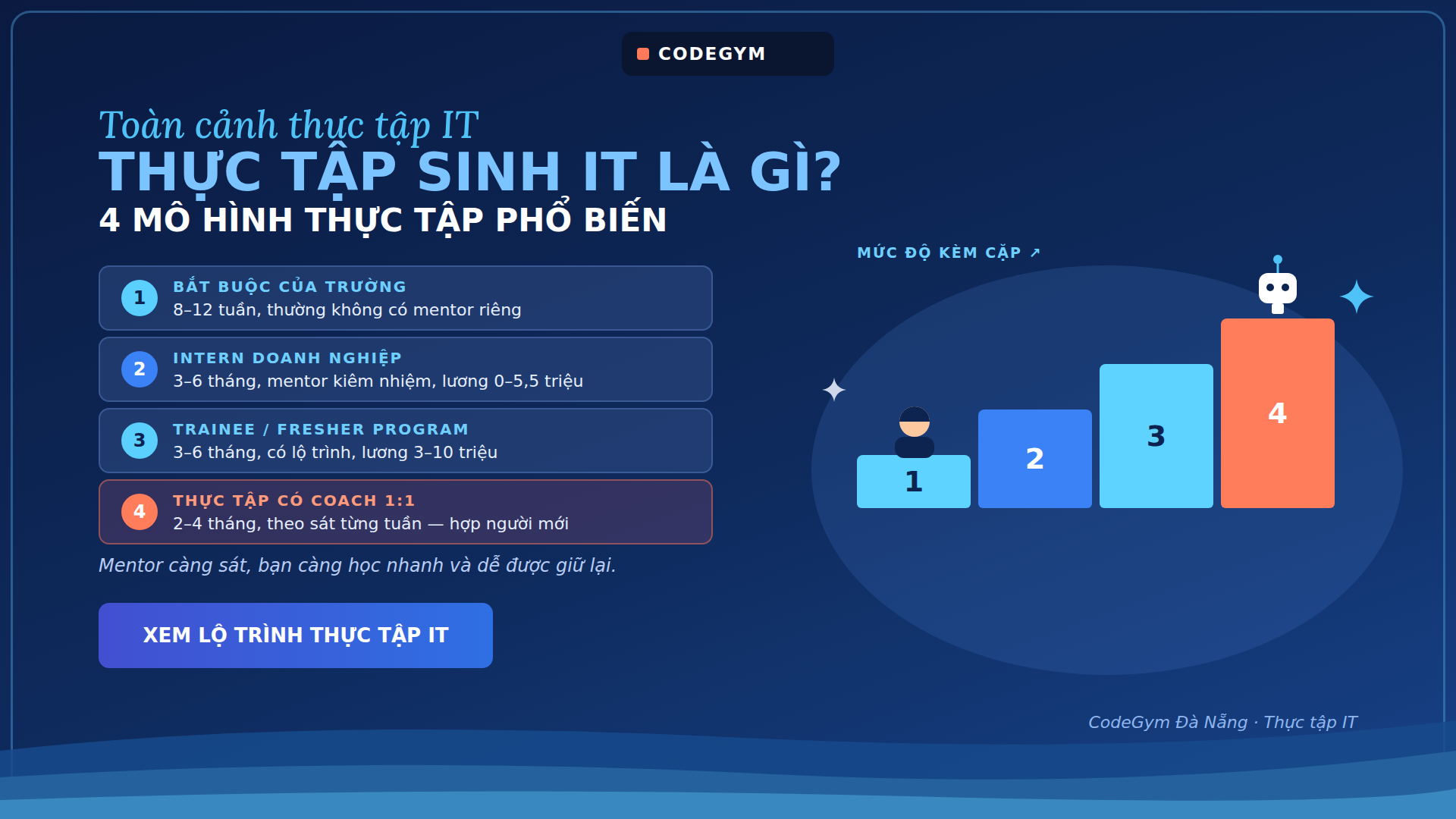 CODEGYM

Toàn cảnh thực tập IT
THỰC TẬP SINH IT LÀ GÌ?
4 MÔ HÌNH THỰC TẬP PHỔ BIẾN

1 BẮT BUỘC CỦA TRƯỜNG
8–12 tuần, thường không có mentor riêng

2 INTERN DOANH NGHIỆP
3–6 tháng, mentor kiêm nhiệm, lương 0–5,5 triệu

3 TRAINEE / FRESHER PROGRAM
3–6 tháng, có lộ trình, lương 3–10 triệu

4 THỰC TẬP CÓ COACH 1:1
2–4 tháng, theo sát từng tuần — hợp người mới

Mentor càng sát, bạn càng học nhanh và dễ được giữ lại.

XEM LỘ TRÌNH THỰC TẬP IT

MỨC ĐỘ KÈM CẶP ↗

1
2
3
4

CodeGym Đà Nẵng · Thực tập IT